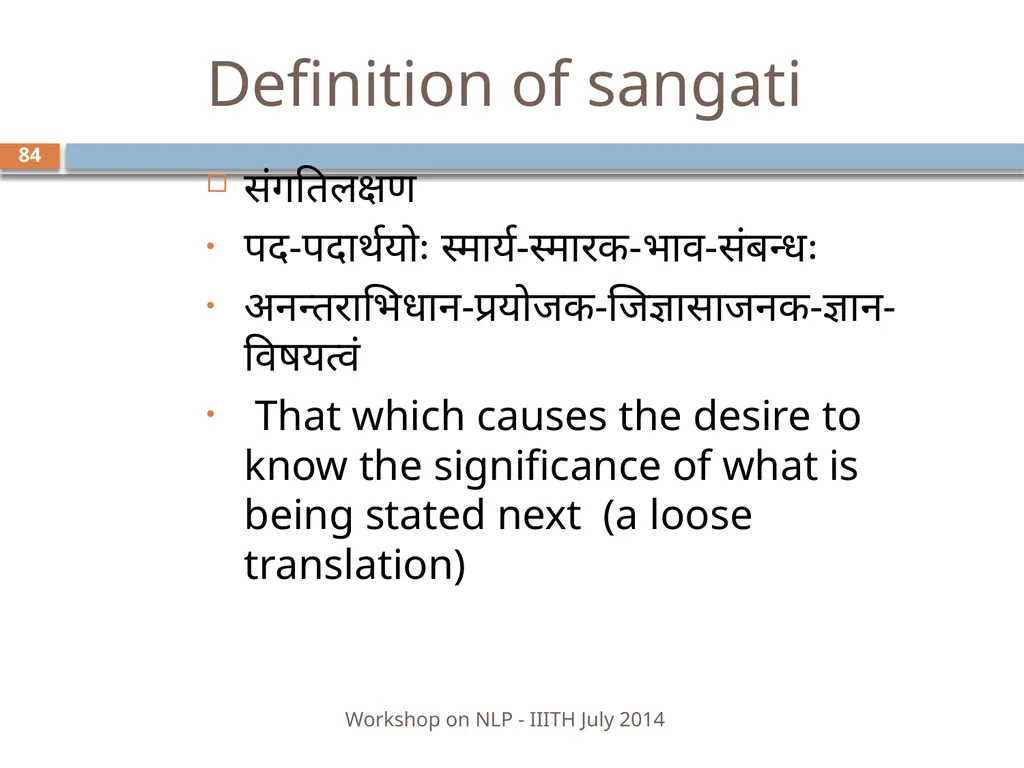 Definition of sangati

84

संगतिलक्षण

पद-पदार्थयोः स्मार्य-स्मारक-भाव-संबन्धः

अनन्तराभिधान-प्रयोजक-जिज्ञासाजनक-ज्ञान-विषयत्वं

That which causes the desire to know the significance of what is being stated next (a loose translation)

Workshop on NLP - IIITH July 2014